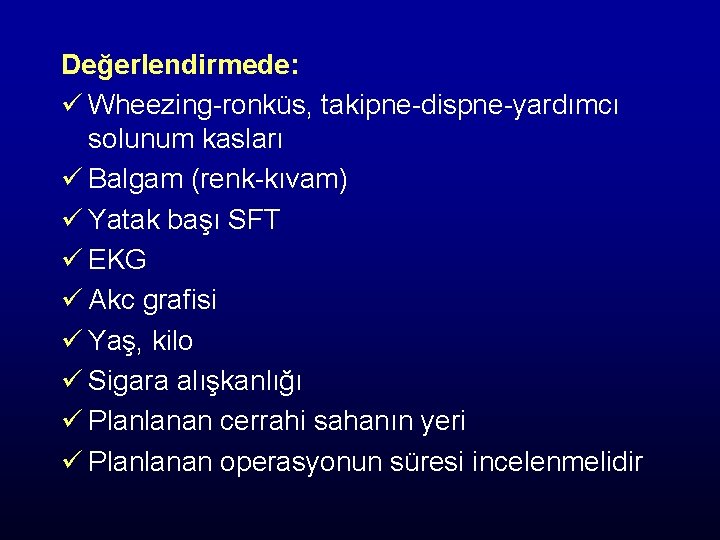 Değerlendirmede:
✓ Wheezing-ronküs, takipne-dispne-yardımcı solunum kasları
✓ Balgam (renk-kıvam)
✓ Yatak başı SFT
✓ EKG
✓ Akc grafisi
✓ Yaş, kilo
✓ Sigara alışkanlığı
✓ Planlanan cerrahi sahanın yeri
✓ Planlanan operasyonun süresi incelenmelidir